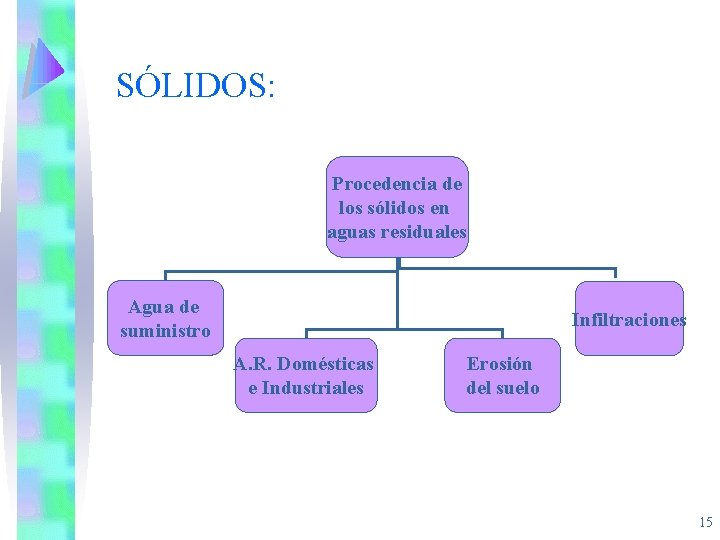 SÓLIDOS:

Procedencia de los sólidos en aguas residuales

Agua de suministro

A.R. Domésticas e Industriales

Erosión del suelo

Infiltraciones

15